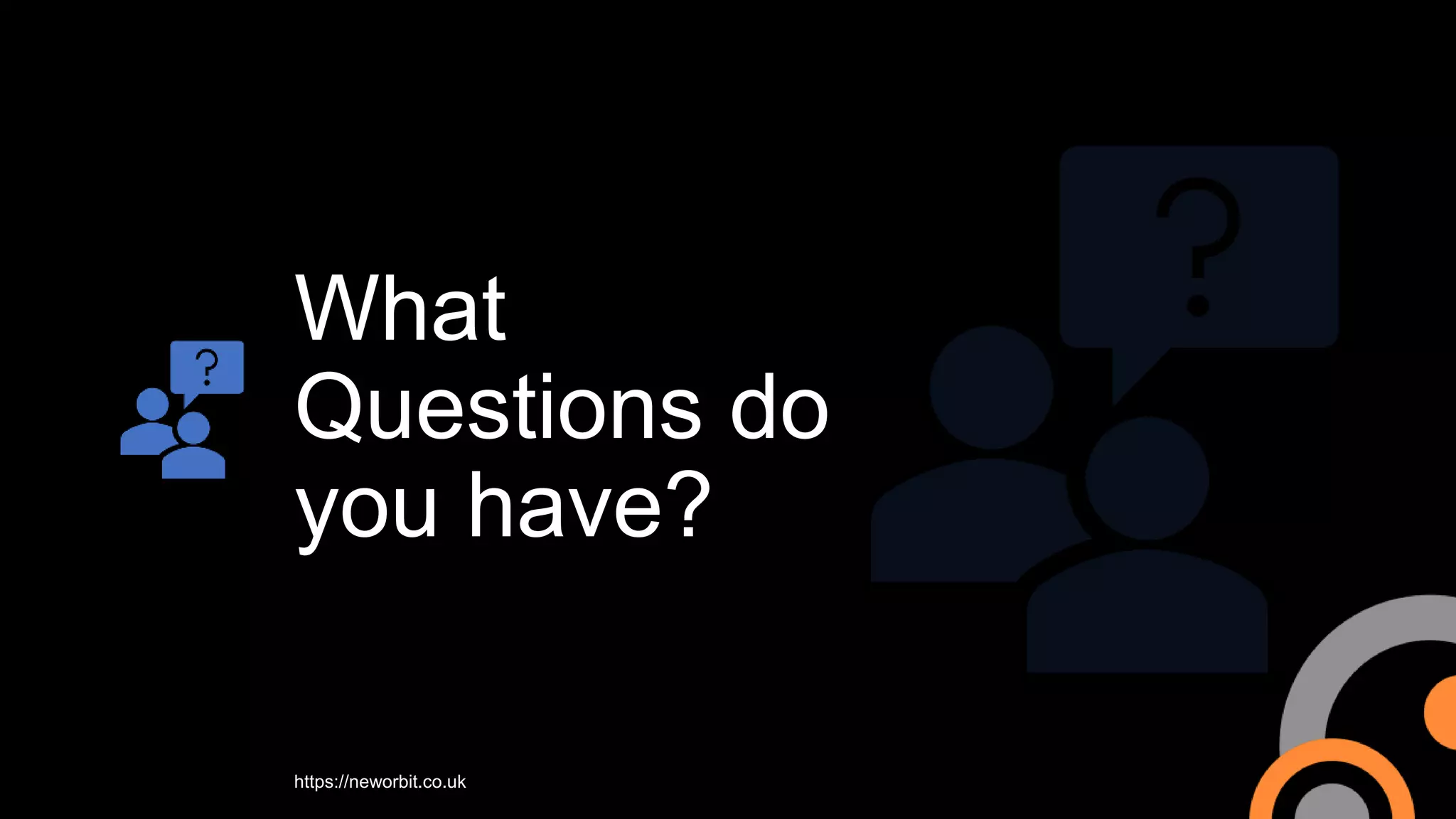 What Questions do you have?

https://neworbit.co.uk